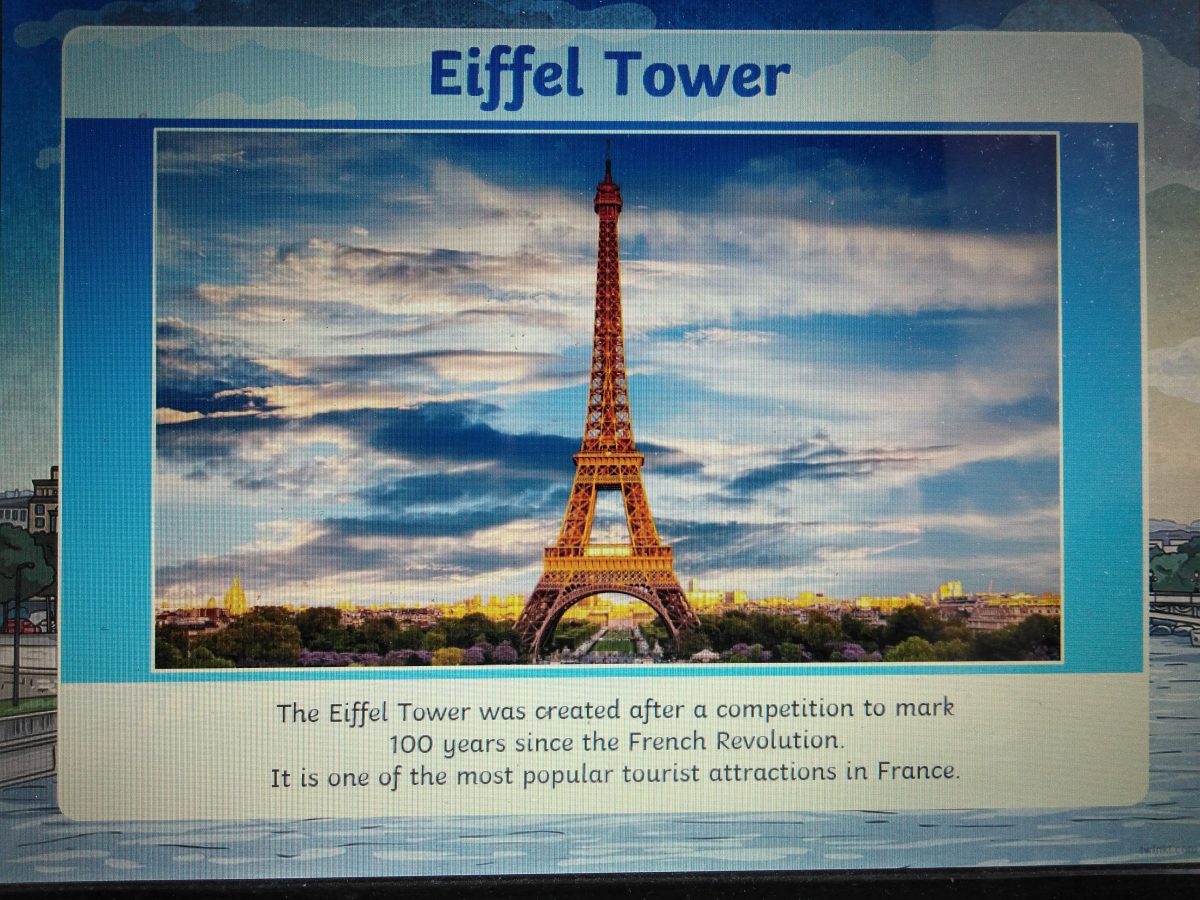 Eiffel Tower

The Eiffel Tower was created after a competition to mark 100 years since the French Revolution.
It is one of the most popular tourist attractions in France.